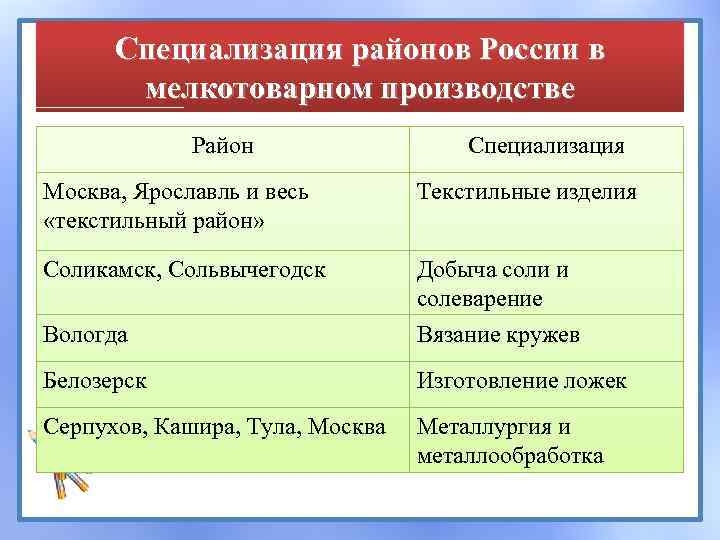 Специализация районов России в мелкотоварном производстве

| Район | Специализация |
|---|---|
| Москва, Ярославль и весь «текстильный район» | Текстильные изделия |
| Соликамск, Сольвычегодск | Добыча соли и солеварение |
| Вологда | Вязание кружев |
| Белозерск | Изготовление ложек |
| Серпухов, Кашира, Тула, Москва | Металлургия и металлообработка |